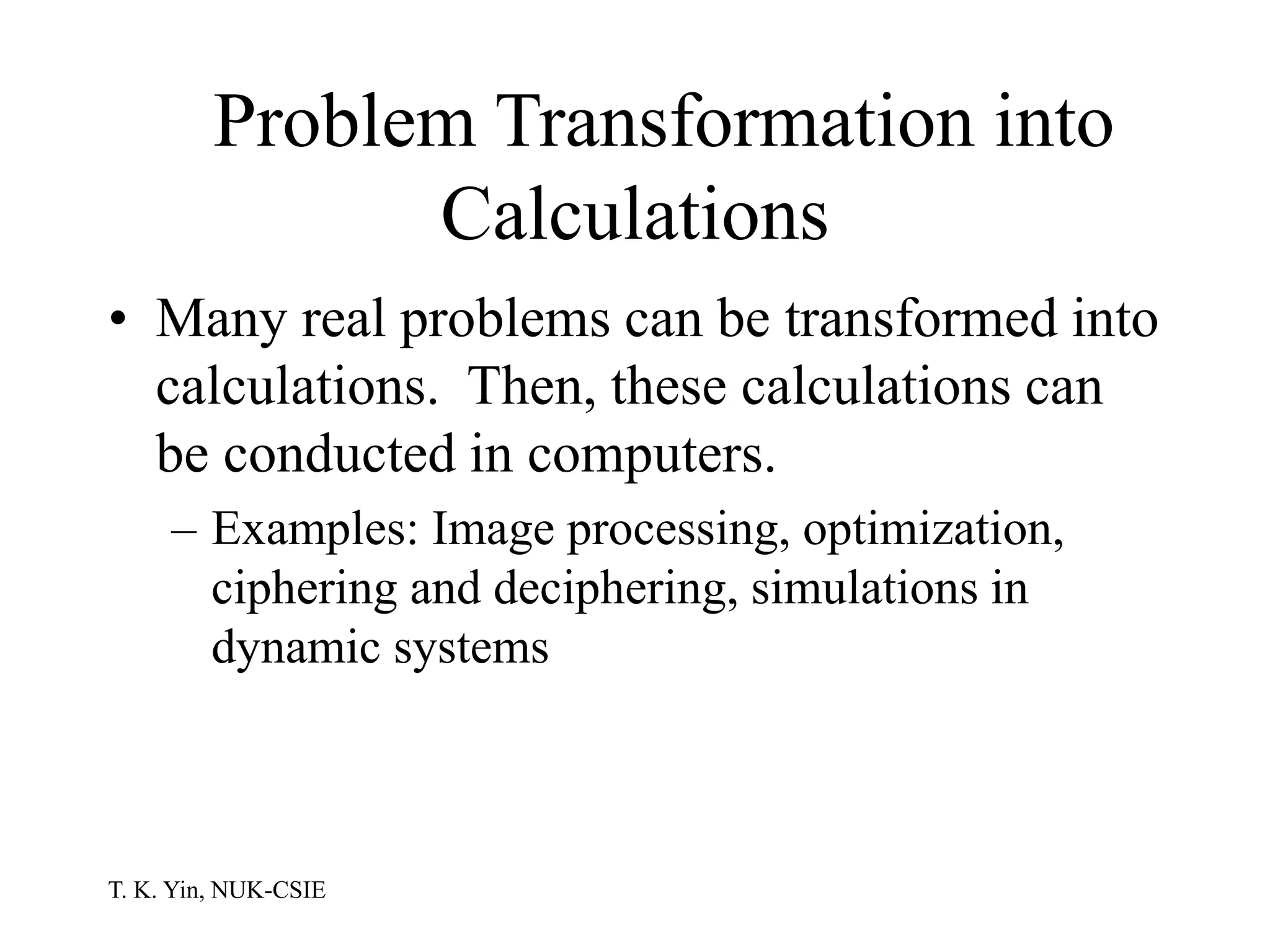 Problem Transformation into Calculations

• Many real problems can be transformed into calculations. Then, these calculations can be conducted in computers.

– Examples: Image processing, optimization, ciphering and deciphering, simulations in dynamic systems

T. K. Yin, NUK-CSIE